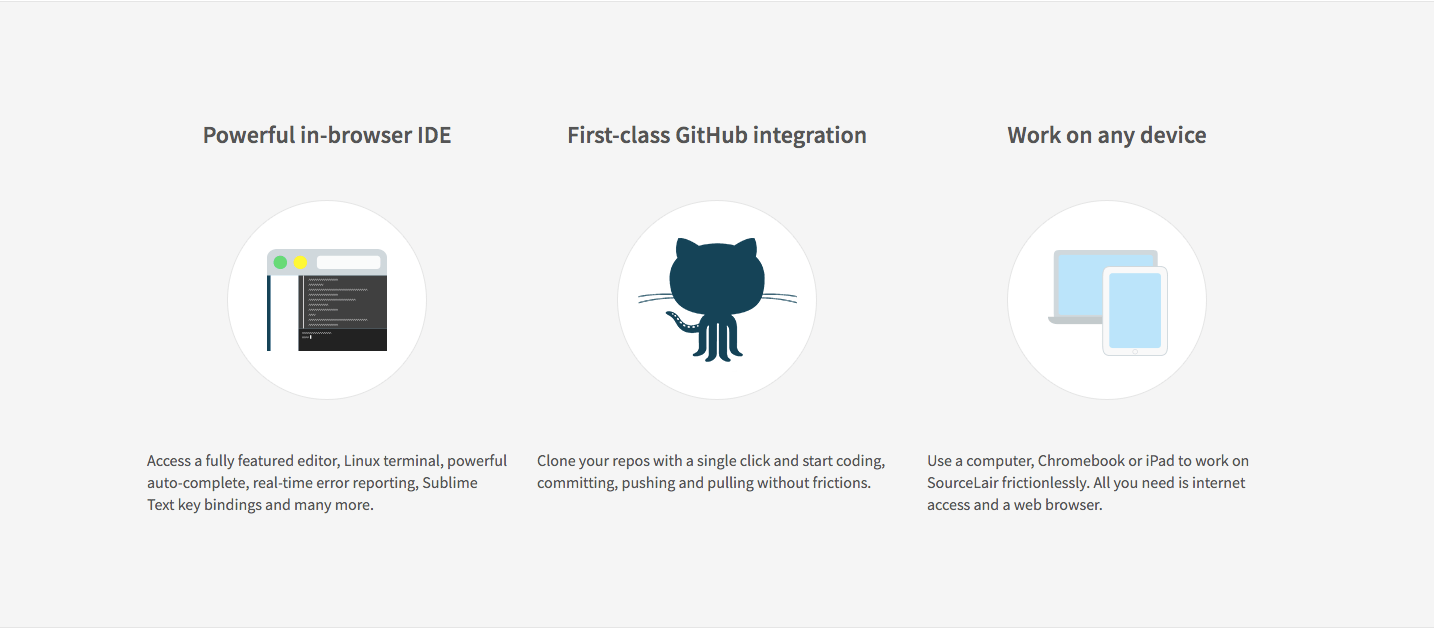 Powerful in-browser IDE

Access a fully featured editor, Linux terminal, powerful auto-complete, real-time error reporting, Sublime Text key bindings and many more.

First-class GitHub integration

Clone your repos with a single click and start coding, committing, pushing and pulling without frictions.

Work on any device

Use a computer, Chromebook or iPad to work on SourceLair frictionlessly. All you need is internet access and a web browser.